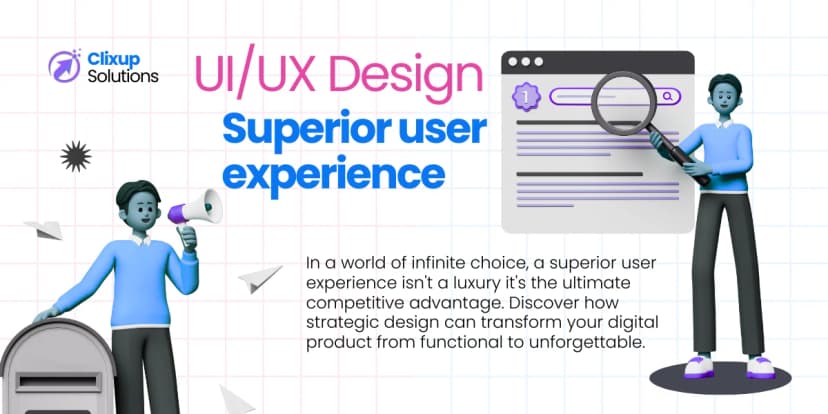 Clixup Solutions

UI/UX Design

Superior user experience

1

In a world of infinite choice, a superior user experience isn't a luxury it's the ultimate competitive advantage. Discover how strategic design can transform your digital product from functional to unforgettable.